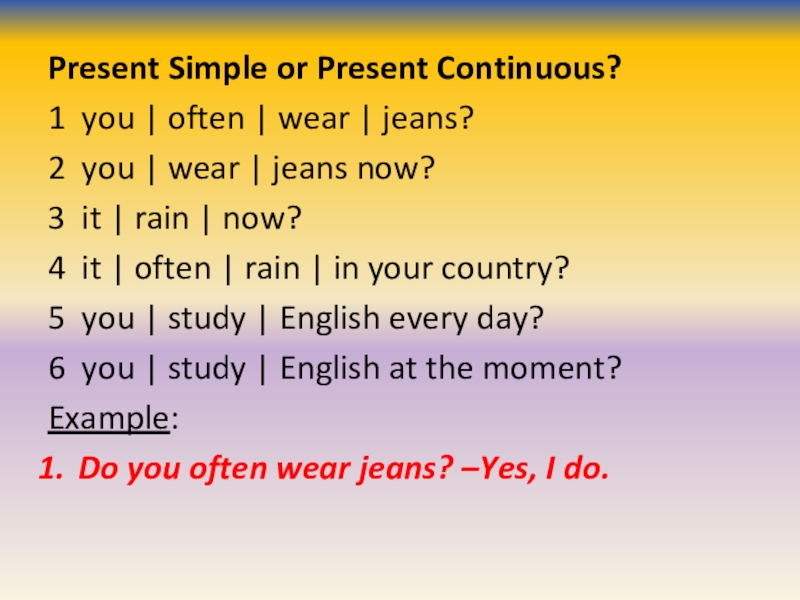 Present Simple or Present Continuous?

1 you | often | wear | jeans?

2 you | wear | jeans now?

3 it | rain | now?

4 it | often | rain | in your country?

5 you | study | English every day?

6 you | study | English at the moment?

Example:

1. Do you often wear jeans? –Yes, I do.